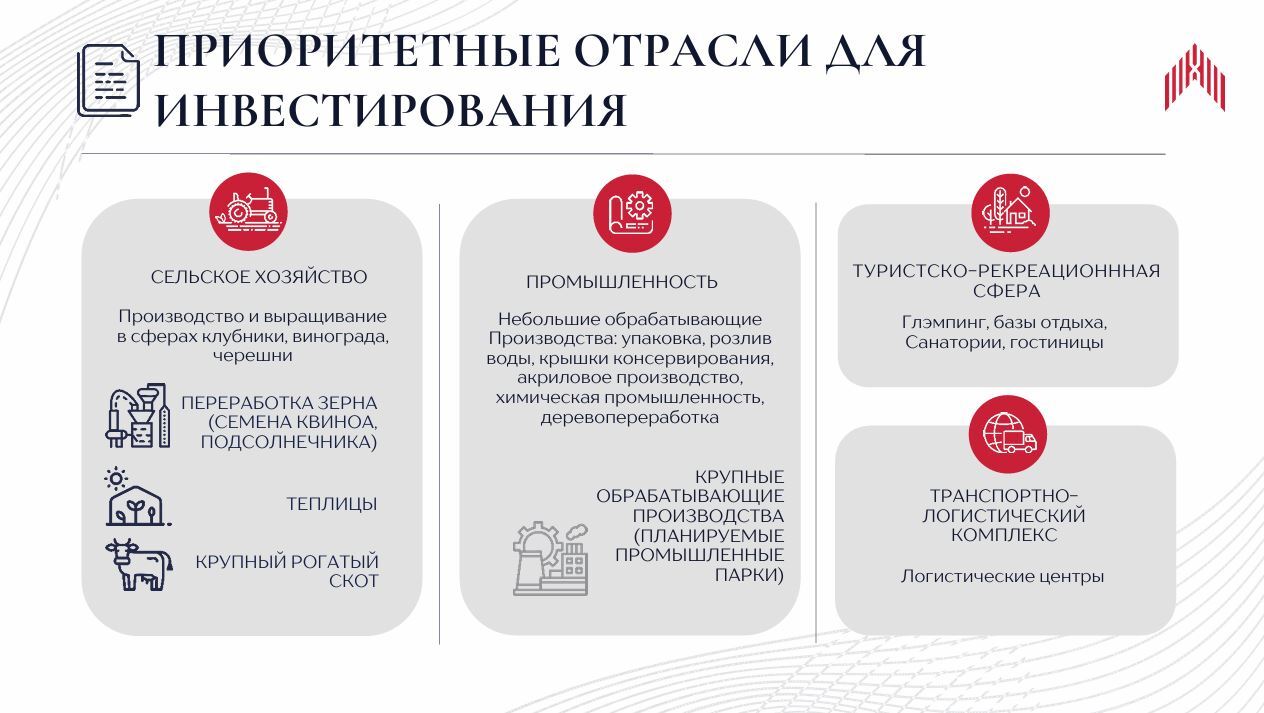 ПРИОРИТЕТНЫЕ ОТРАСЛИ ДЛЯ ИНВЕСТИРОВАНИЯ

СЕЛЬСКОЕ ХОЗЯЙСТВО

Производство и выращивание в сферах клубники, винограда, черешни

ПЕРЕРАБОТКА ЗЕРНА (СЕМЕНА КВИНОА, ПОДСОЛНЕЧНИКА)

ТЕПЛИЦЫ

КРУПНЫЙ РОГАТЫЙ СКОТ

ПРОМЫШЛЕННОСТЬ

Небольшие обрабатывающие Производства: упаковка, розлив воды, крышки консервирования, акриловое производство, химическая промышленность, деревопереработка

КРУПНЫЕ ОБРАБАТЫВАЮЩИЕ ПРОИЗВОДСТВА (ПЛАНИРУЕМЫЕ ПРОМЫШЛЕННЫЕ ПАРКИ)

ТУРИСТСКО-РЕКРЕАЦИОНННАЯ СФЕРА

Глэмпинг, базы отдыха, Санатории, гостиницы

ТРАНСПОРТНО-ЛОГИСТИЧЕСКИЙ КОМПЛЕКС

Логистические центры